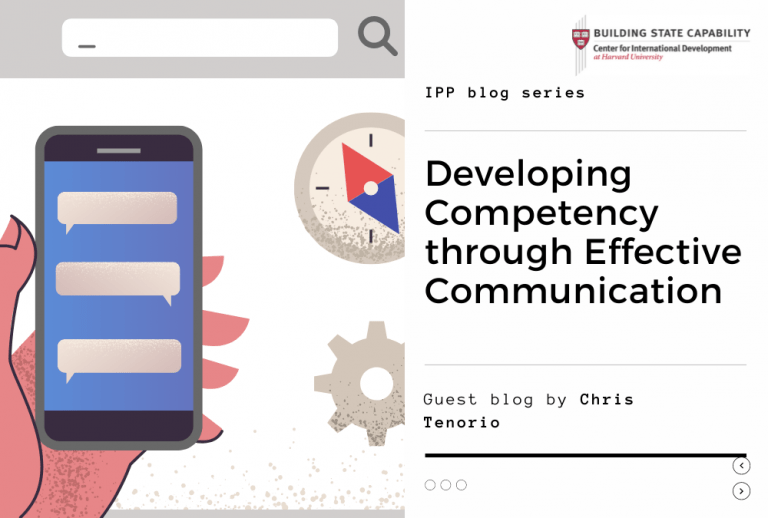 BUILDING STATE CAPABILITY
Center for International Development
at Harvard University

IPP blog series

Developing Competency through Effective Communication

Guest blog by Chris Tenorio